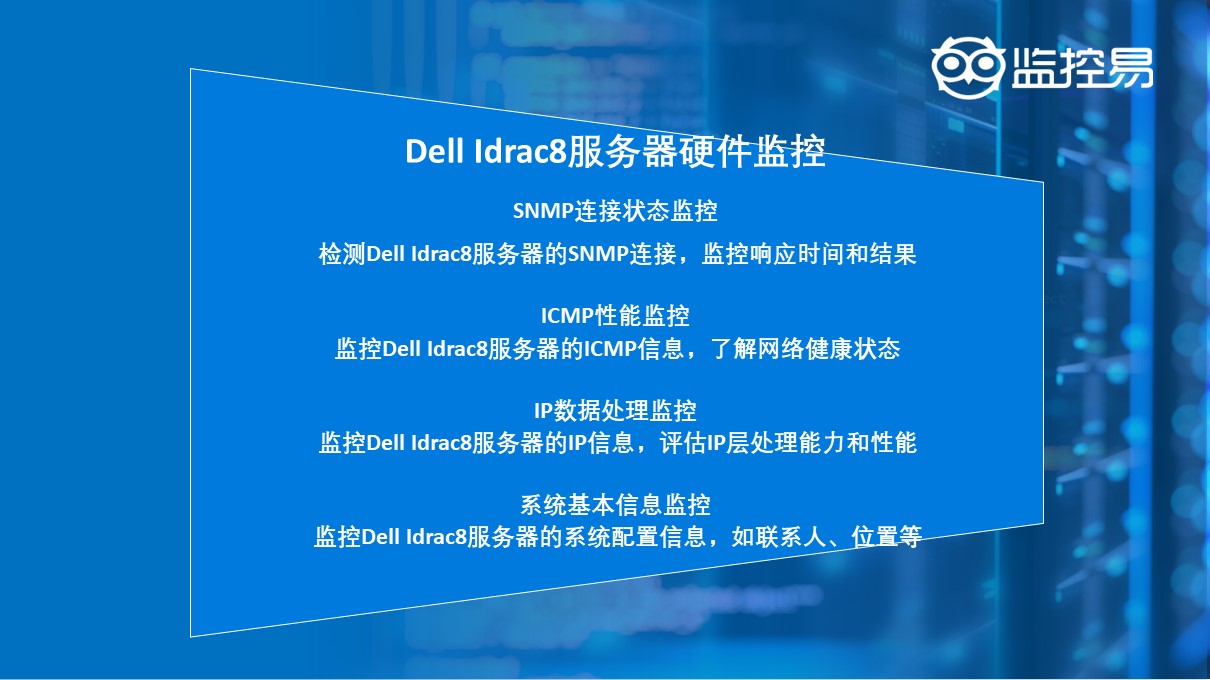 监控易

Dell Idrac8服务器硬件监控

SNMP连接状态监控

检测Dell Idrac8服务器的SNMP连接，监控响应时间和结果

ICMP性能监控
监控Dell Idrac8服务器的ICMP信息，了解网络健康状态

IP数据处理监控
监控Dell Idrac8服务器的IP信息，评估IP层处理能力和性能

系统基本信息监控
监控Dell Idrac8服务器的系统配置信息，如联系人、位置等